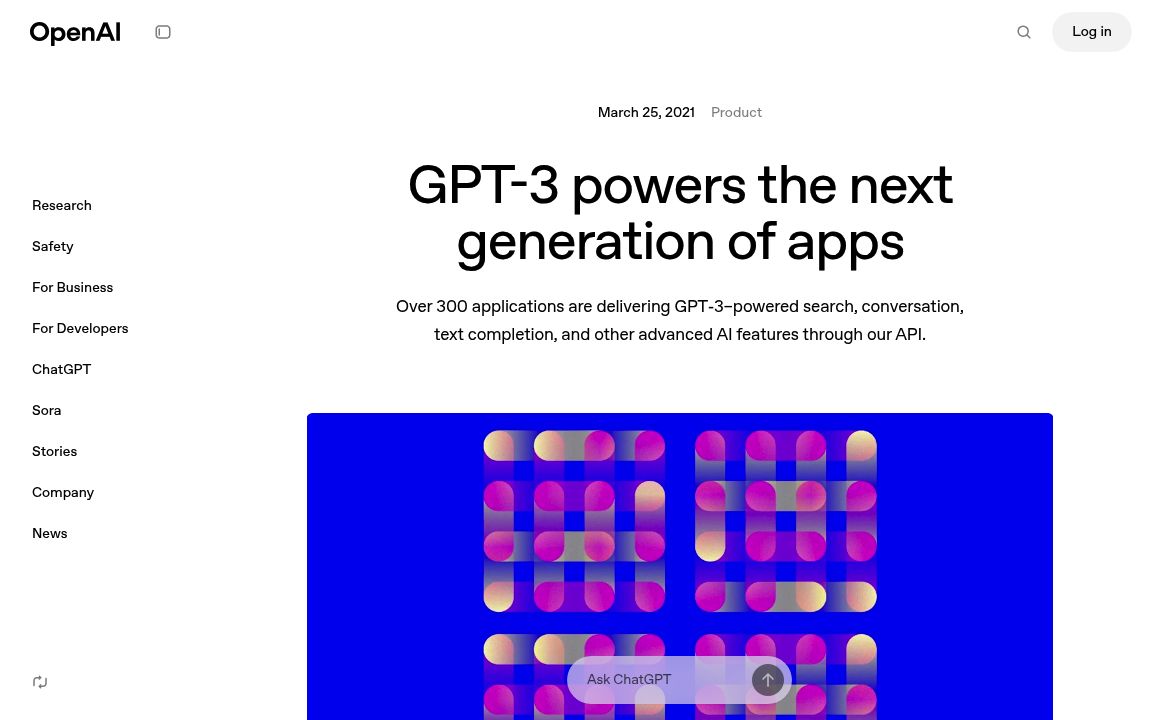 OpenAI

Log in

Research

Safety

For Business

For Developers

ChatGPT

Sora

Stories

Company

News

March 25, 2021 Product

GPT-3 powers the next generation of apps

Over 300 applications are delivering GPT-3–powered search, conversation, text completion, and other advanced AI features through our API.

Ask ChatGPT